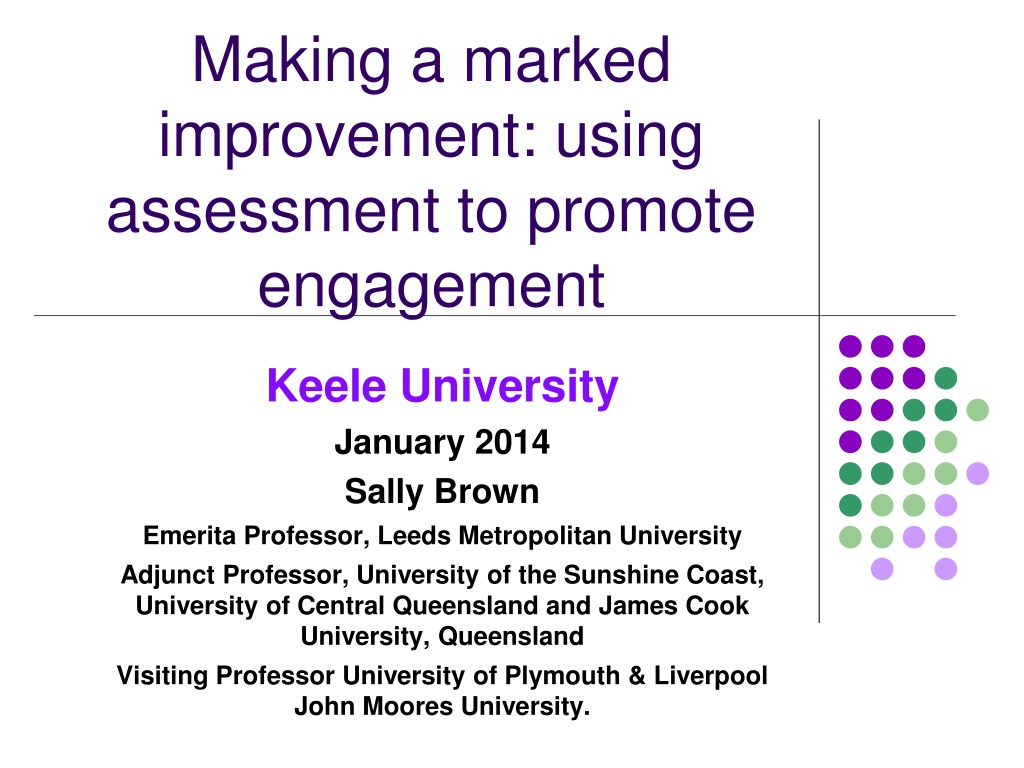 Making a marked improvement: using assessment to promote engagement

Keele University

January 2014

Sally Brown

Emerita Professor, Leeds Metropolitan University

Adjunct Professor, University of the Sunshine Coast, University of Central Queensland and James Cook University, Queensland

Visiting Professor University of Plymouth & Liverpool John Moores University.